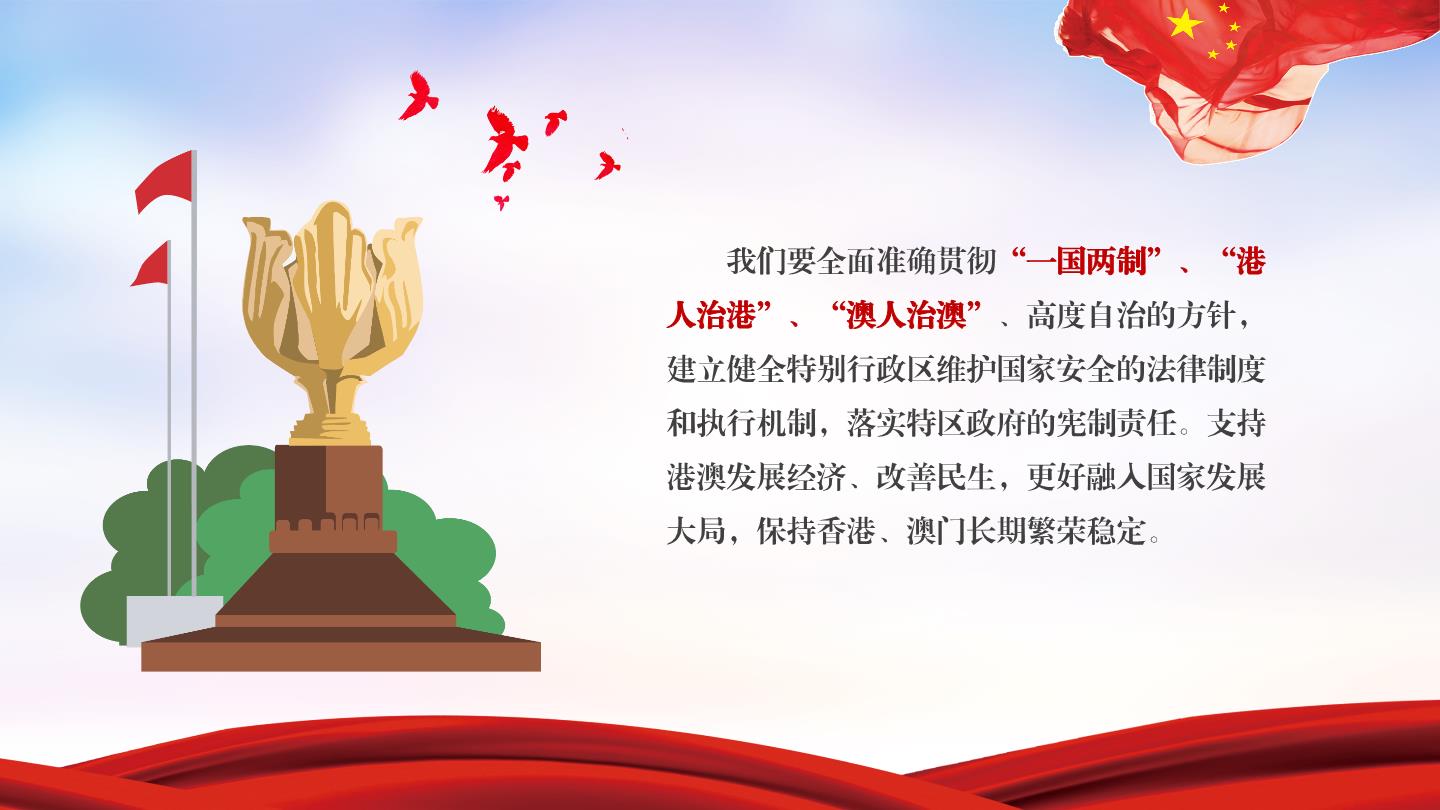 我们要全面准确贯彻“一国两制”、“港人治港”、“澳人治澳”、高度自治的方针，建立健全特别行政区维护国家安全的法律制度和执行机制，落实特区政府的宪制责任。支持港澳发展经济、改善民生，更好融入国家发展大局，保持香港、澳门长期繁荣稳定。